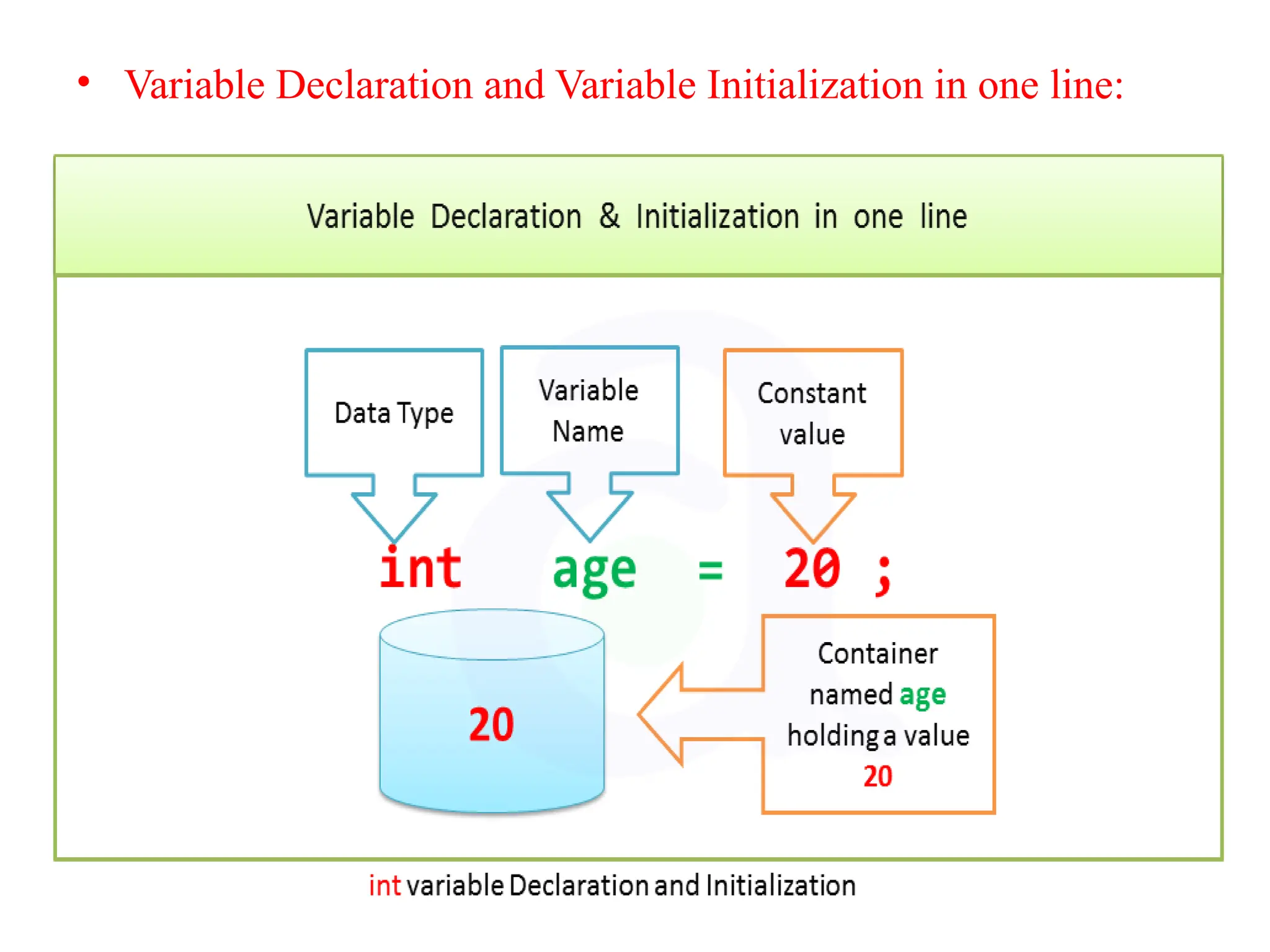 • Variable Declaration and Variable Initialization in one line:

Variable Declaration & Initialization in one line

Data Type

Variable Name

Constant value

int age = 20 ;

20

Container named age holding a value 20

int variable Declaration and Initialization